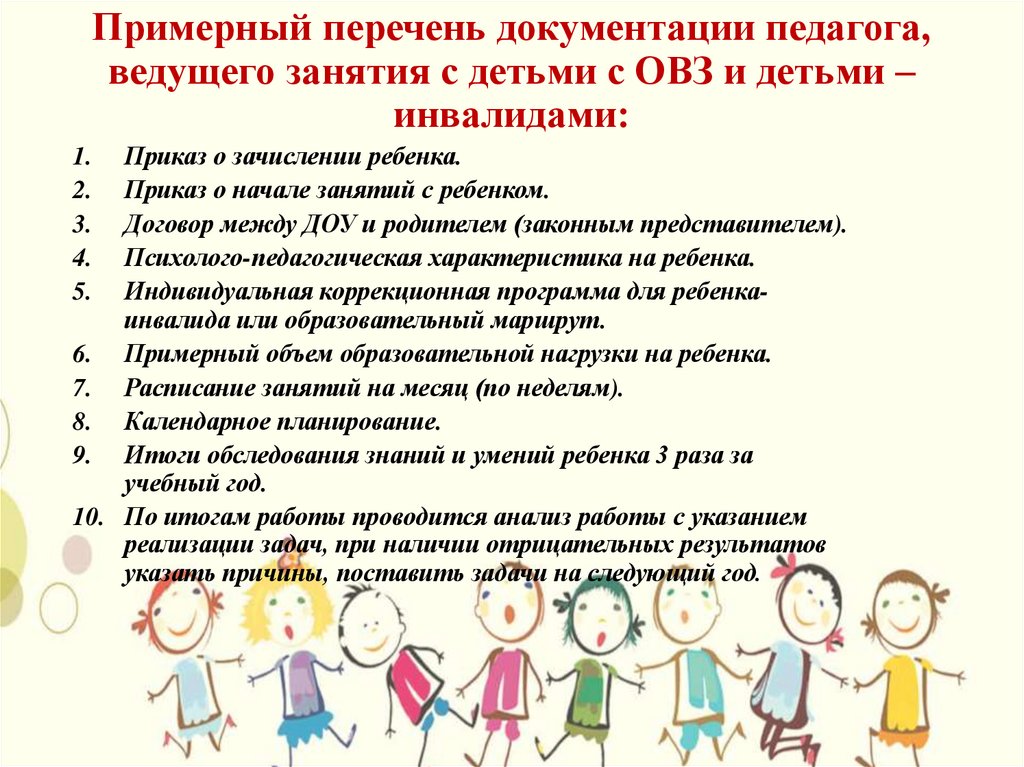 Примерный перечень документации педагога, ведущего занятия с детьми с ОВЗ и детьми – инвалидами:

1. Приказ о зачислении ребенка.
2. Приказ о начале занятий с ребенком.
3. Договор между ДОУ и родителем (законным представителем).
4. Психолого-педагогическая характеристика на ребенка.
5. Индивидуальная коррекционная программа для ребенка-инвалида или образовательный маршрут.
6. Примерный объем образовательной нагрузки на ребенка.
7. Расписание занятий на месяц (по неделям).
8. Календарное планирование.
9. Итоги обследования знаний и умений ребенка 3 раза за учебный год.
10. По итогам работы проводится анализ работы с указанием реализации задач, при наличии отрицательных результатов указать причины, поставить задачи на следующий год.